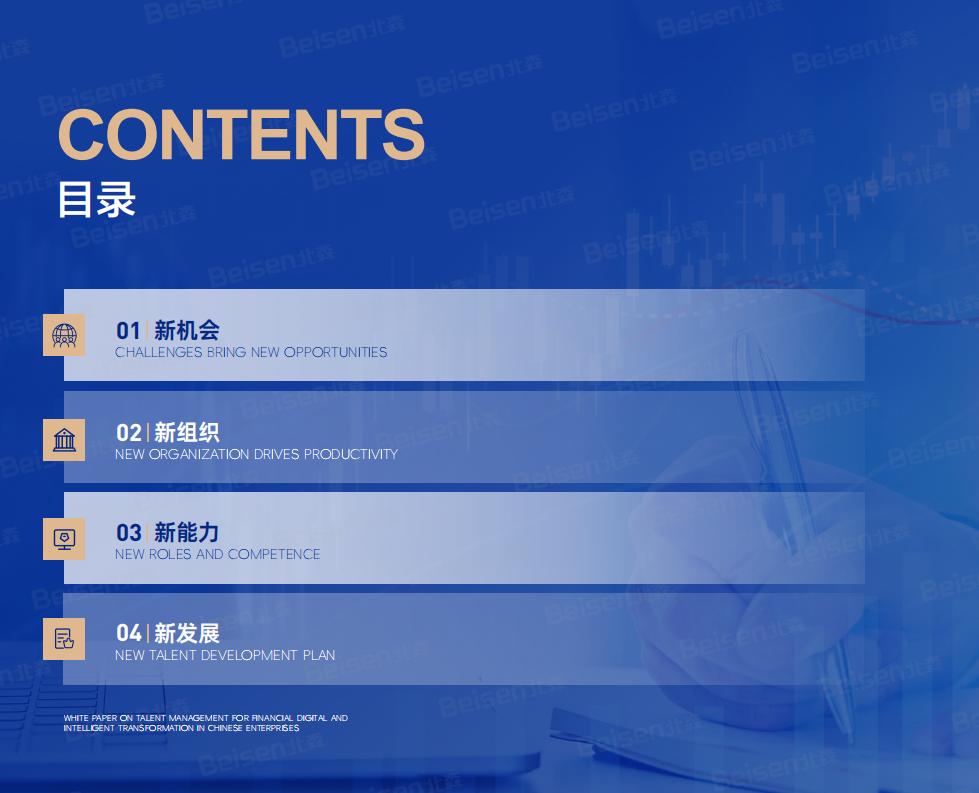 CONTENTS
目录

01 | 新机会
CHALLENGES BRING NEW OPPORTUNITIES

02 | 新组织
NEW ORGANIZATION DRIVES PRODUCTIVITY

03 | 新能力
NEW ROLES AND COMPETENCE

04 | 新发展
NEW TALENT DEVELOPMENT PLAN

WHITE PAPER ON TALENT MANAGEMENT FOR FINANCIAL DIGITAL AND INTELLIGENT TRANSFORMATION IN CHINESE ENTERPRISES

Beisen北森